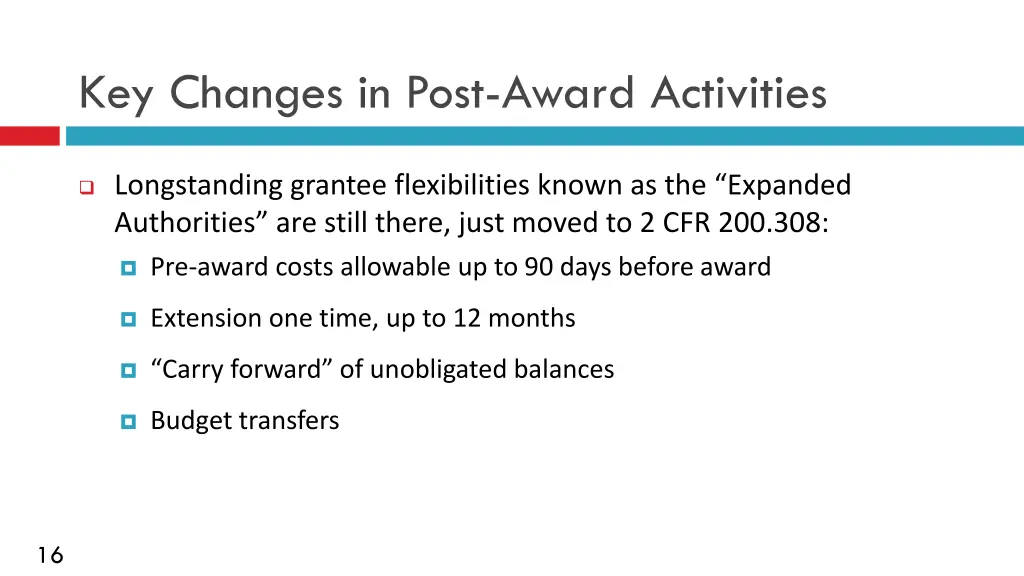 Key Changes in Post-Award Activities

Longstanding grantee flexibilities known as the “Expanded Authorities” are still there, just moved to 2 CFR 200.308:

Pre-award costs allowable up to 90 days before award

Extension one time, up to 12 months

“Carry forward” of unobligated balances

Budget transfers

16